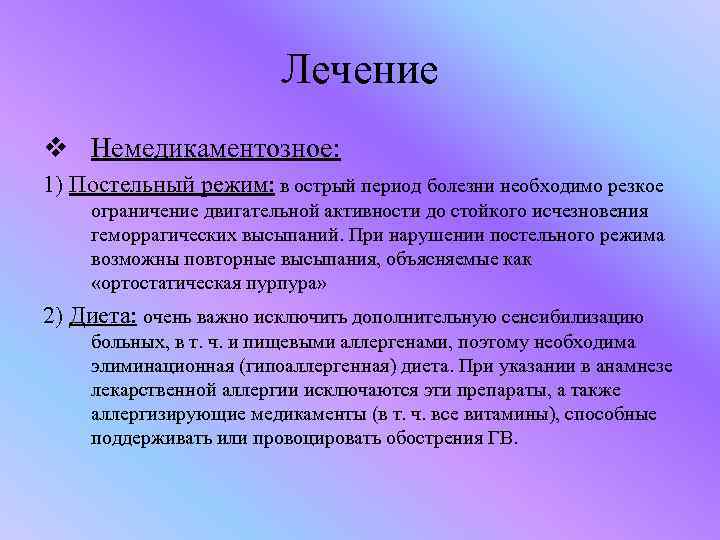 Лечение

❖ Немедикаментозное:

1) Постельный режим: в острый период болезни необходимо резкое ограничение двигательной активности до стойкого исчезновения геморрагических высыпаний. При нарушении постельного режима возможны повторные высыпания, объясняемые как «ортостатическая пурпура»

2) Диета: очень важно исключить дополнительную сенсибилизацию больных, в т. ч. и пищевыми аллергенами, поэтому необходима элиминационная (гипоаллергенная) диета. При указании в анамнезе лекарственной аллергии исключаются эти препараты, а также аллергизирующие медикаменты (в т. ч. все витамины), способные поддерживать или провоцировать обострения ГВ.